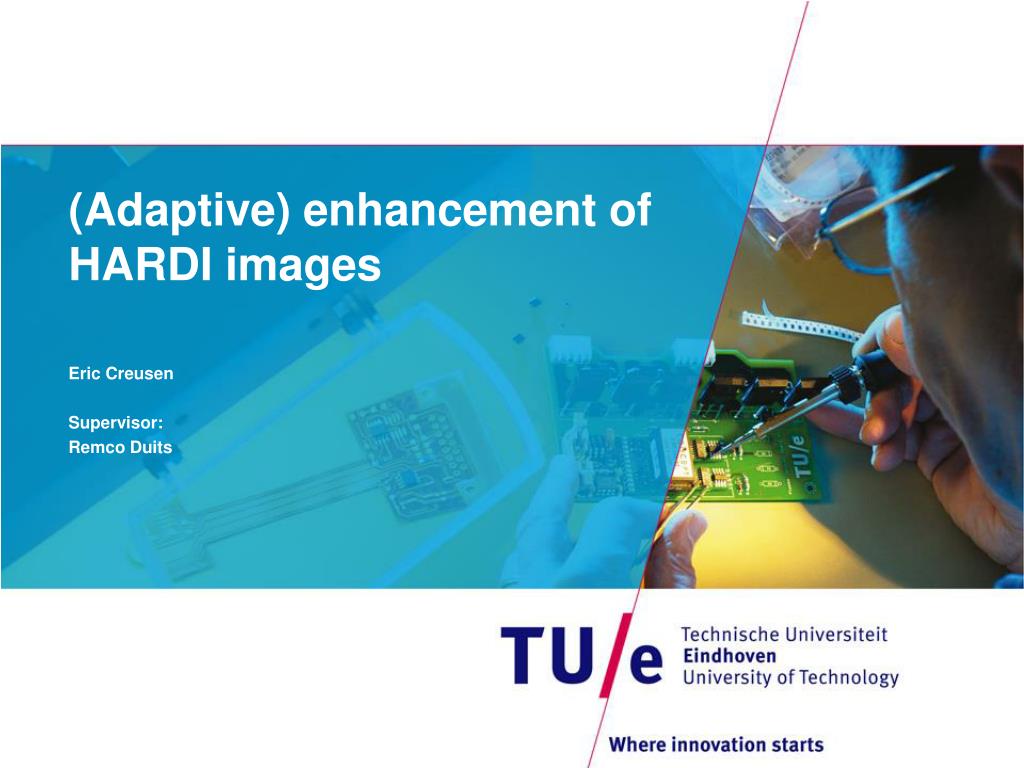 (Adaptive) enhancement of HARDI images

Eric Creusen

Supervisor:
Remco Duits

TU/e

TU/e Technische Universiteit Eindhoven University of Technology

Where innovation starts